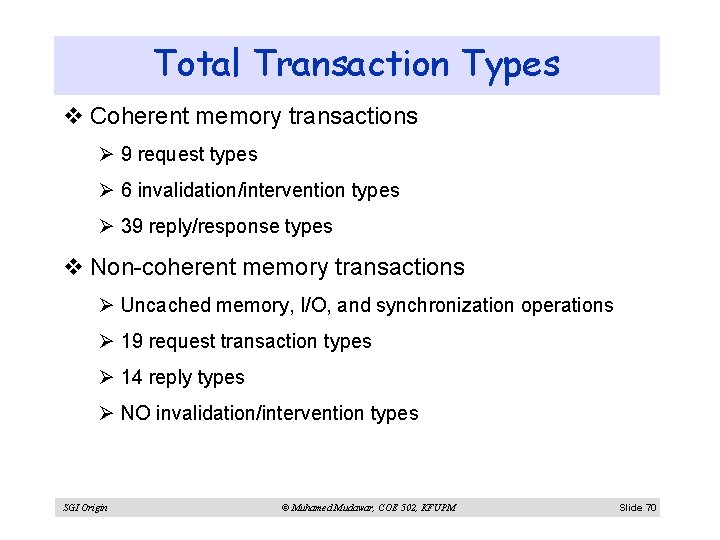 Total Transaction Types

❖ Coherent memory transactions

➢ 9 request types

➢ 6 invalidation/intervention types

➢ 39 reply/response types

❖ Non-coherent memory transactions

➢ Uncached memory, I/O, and synchronization operations

➢ 19 request transaction types

➢ 14 reply types

➢ NO invalidation/intervention types

SGI Origin © Muhamed Mudawar, COE 502, KFUPM Slide 70